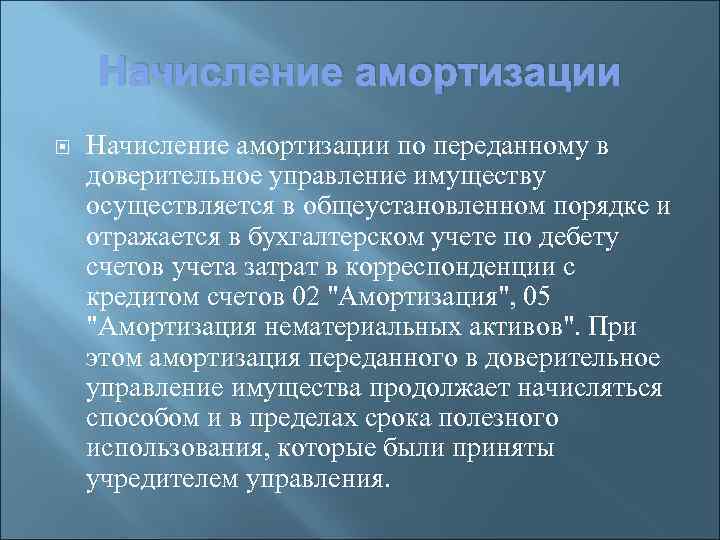 Начисление амортизации

Начисление амортизации по переданному в доверительное управление имуществу осуществляется в общеустановленном порядке и отражается в бухгалтерском учете по дебету счетов учета затрат в корреспонденции с кредитом счетов 02 "Амортизация", 05 "Амортизация нематериальных активов". При этом амортизация переданного в доверительное управление имущества продолжает начисляться способом и в пределах срока полезного использования, которые были приняты учредителем управления.